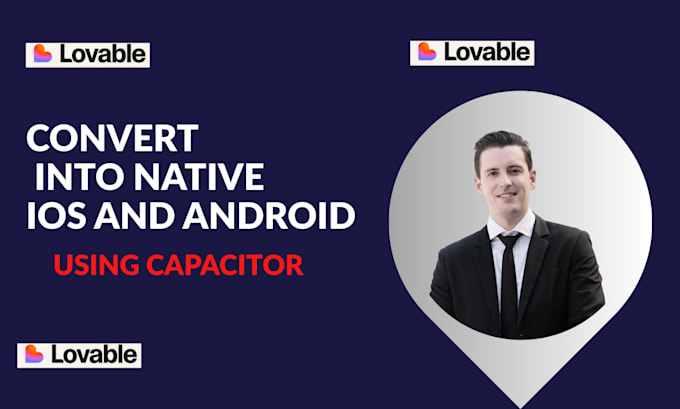 Lovable

Lovable

CONVERT
INTO NATIVE
IOS AND ANDROID

USING CAPACITOR

Lovable